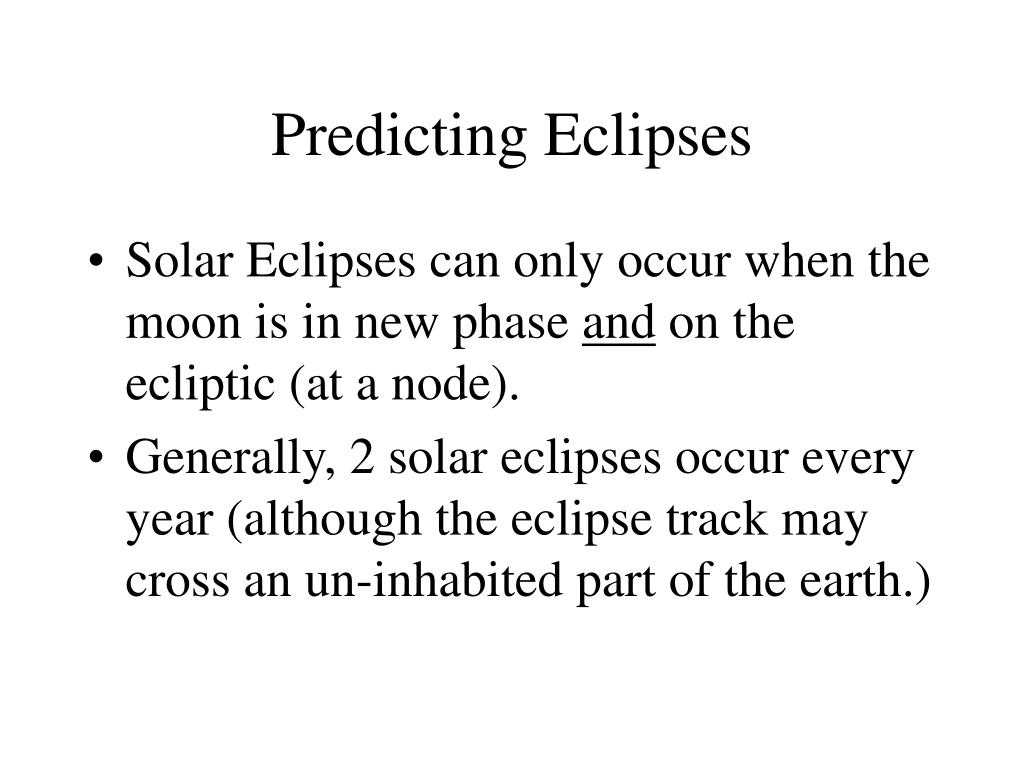 Predicting Eclipses

• Solar Eclipses can only occur when the moon is in new phase and on the ecliptic (at a node).

• Generally, 2 solar eclipses occur every year (although the eclipse track may cross an un-inhabited part of the earth.)